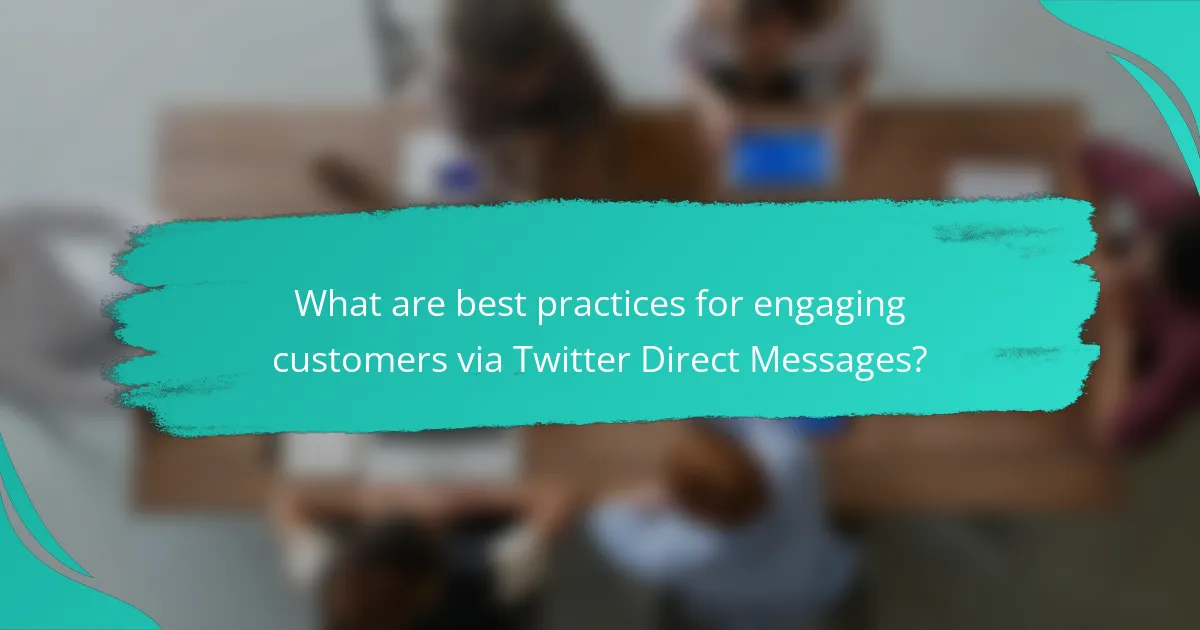 What are best practices for engaging customers via Twitter Direct Messages?